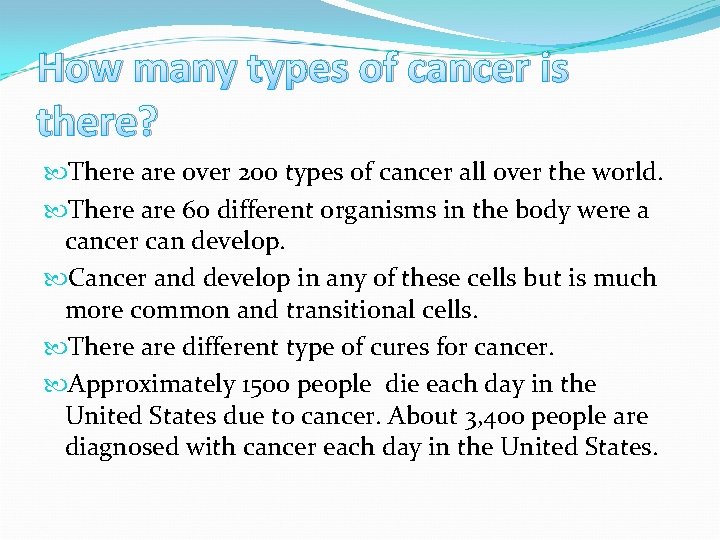 How many types of cancer is there?

There are over 200 types of cancer all over the world.

There are 60 different organisms in the body were a cancer can develop.

Cancer and develop in any of these cells but is much more common and transitional cells.

There are different type of cures for cancer.

Approximately 1500 people die each day in the United States due to cancer. About 3,400 people are diagnosed with cancer each day in the United States.